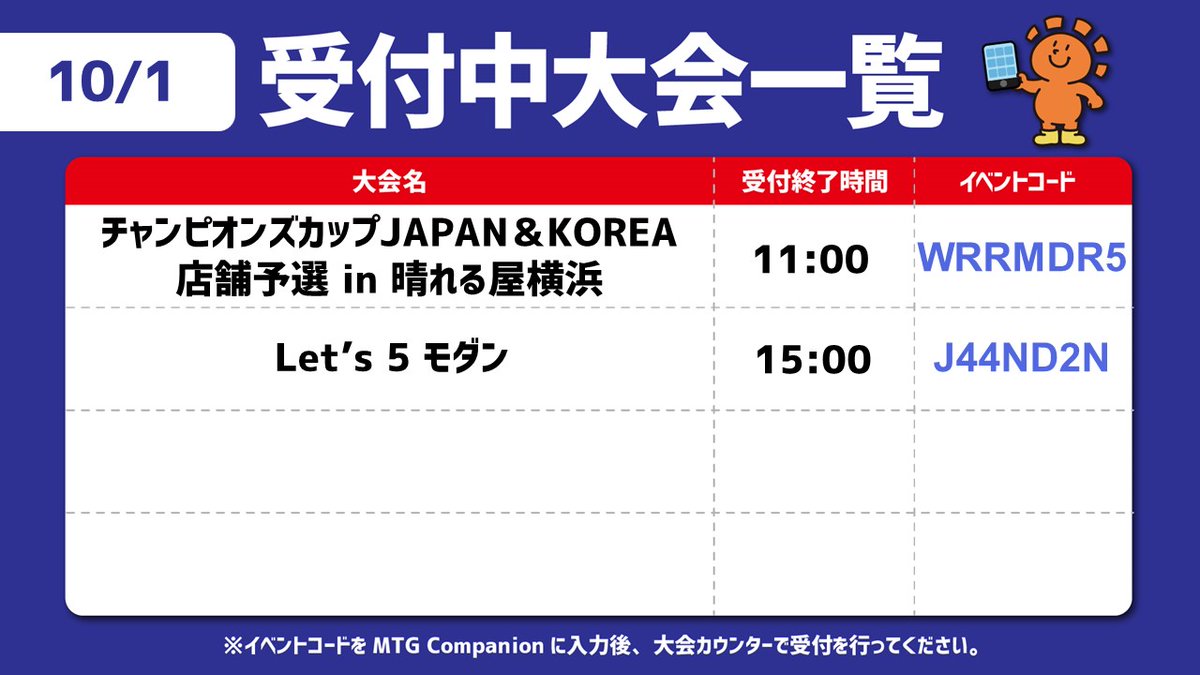 10/1 受付中大会一覧

| 大会名 | 受付終了時間 | イベントコード |
|---|---|---|
| チャンピオンズカップJAPAN＆KOREA 店舗予選 in 晴れる屋横浜 | 11:00 | WRRMDR5 |
| Let's 5 モダン | 15:00 | J44ND2N |
| | | |
| | | |

※イベントコードを MTG Companion に入力後、大会カウンターで受付を行ってください。